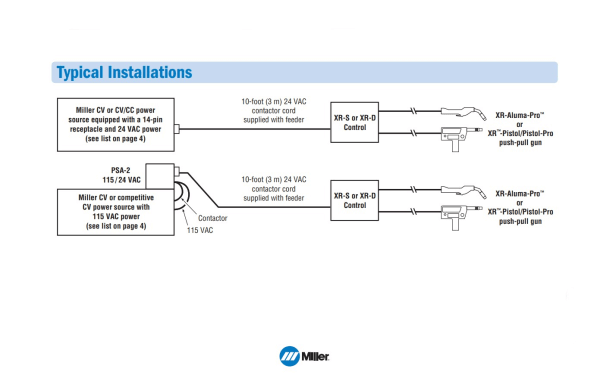 Typical Installations

Miller CV or CV/CC power source equipped with a 14-pin receptacle and 24 VAC power (see list on page 4)

10-foot (3 m) 24 VAC contactor cord supplied with feeder

XR-S or XR-D Control

XR-Aluma-Pro™ or XR™-Pistol/Pistol-Pro push-pull gun

PSA-2 115/24 VAC

Miller CV or competitive CV power source with 115 VAC power (see list on page 4)

Contactor

115 VAC

10-foot (3 m) 24 VAC contactor cord supplied with feeder

XR-S or XR-D Control

XR-Aluma-Pro™ or XR™-Pistol/Pistol-Pro push-pull gun

Miller